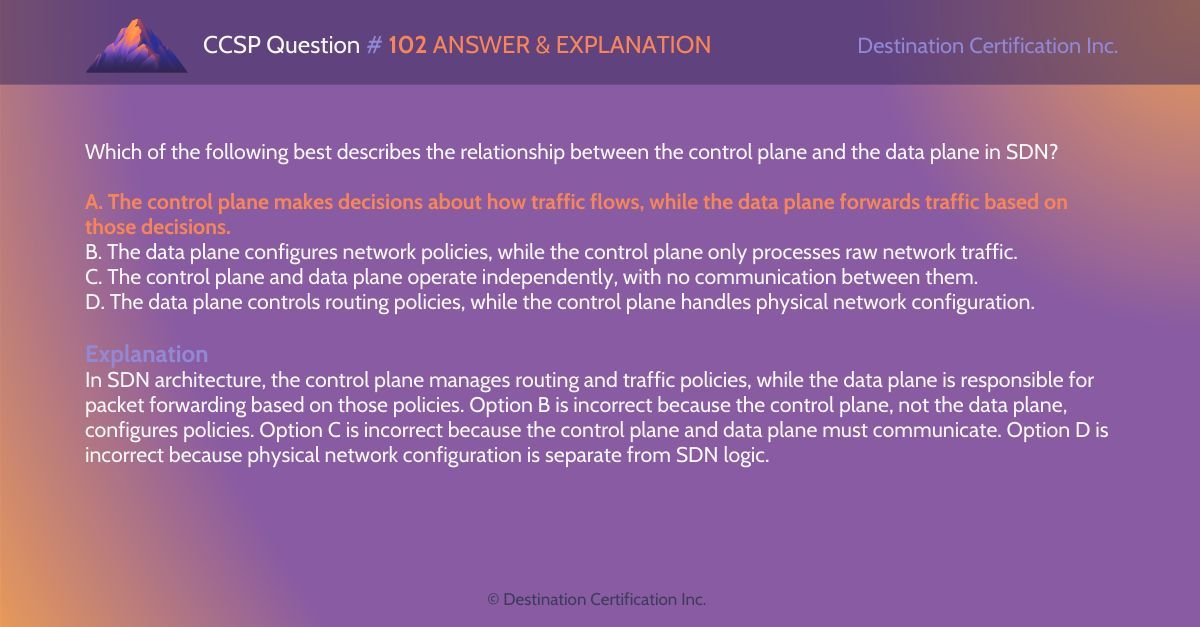 CCSP Question # 102 ANSWER & EXPLANATION

Destination Certification Inc.

Which of the following best describes the relationship between the control plane and the data plane in SDN?

A. The control plane makes decisions about how traffic flows, while the data plane forwards traffic based on those decisions.
B. The data plane configures network policies, while the control plane only processes raw network traffic.
C. The control plane and data plane operate independently, with no communication between them.
D. The data plane controls routing policies, while the control plane handles physical network configuration.

Explanation
In SDN architecture, the control plane manages routing and traffic policies, while the data plane is responsible for packet forwarding based on those policies. Option B is incorrect because the control plane, not the data plane, configures policies. Option C is incorrect because the control plane and data plane must communicate. Option D is incorrect because physical network configuration is separate from SDN logic.

© Destination Certification Inc.